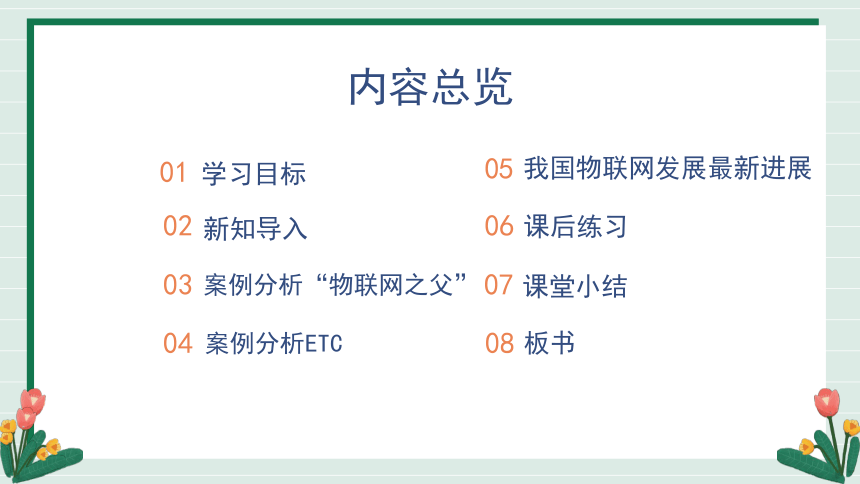 内容总览

01 学习目标

02 新知导入

03 案例分析“物联网之父”

04 案例分析ETC

05 我国物联网发展最新进展

06 课后练习

07 课堂小结

08 板书